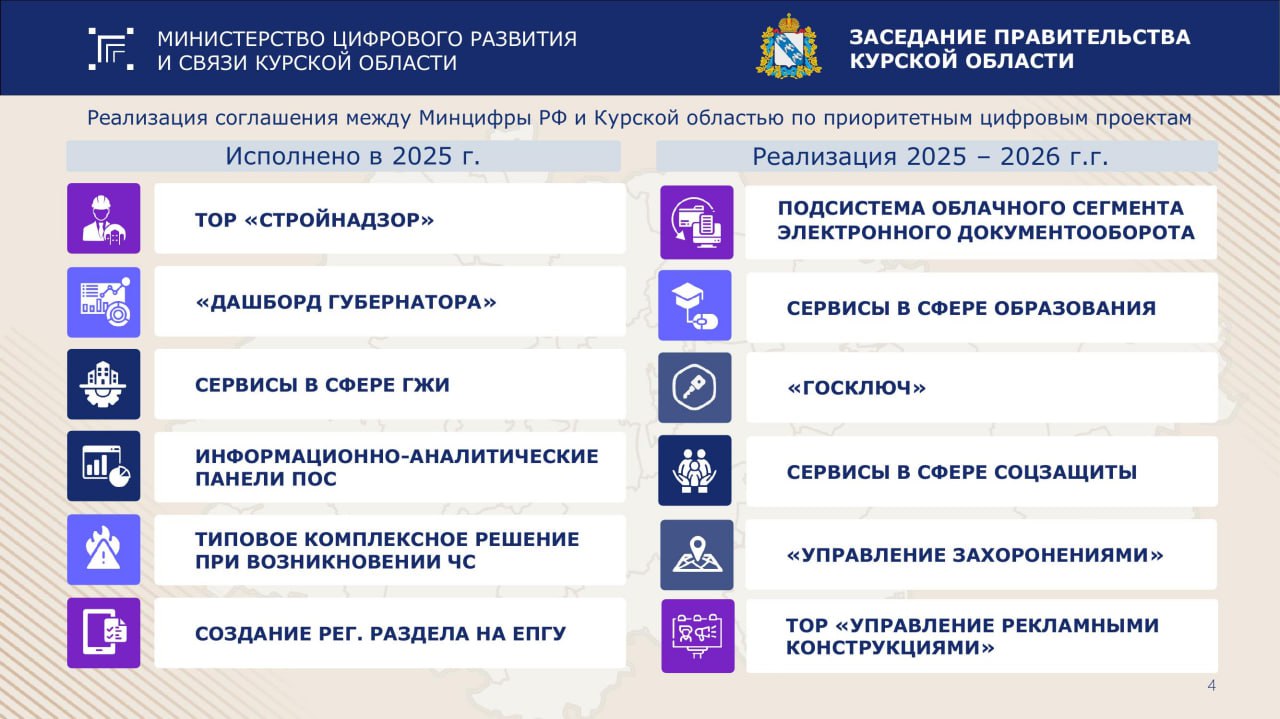 МИНИСТЕРСТВО ЦИФРОВОГО РАЗВИТИЯ И СВЯЗИ КУРСКОЙ ОБЛАСТИ

ЗАСЕДАНИЕ ПРАВИТЕЛЬСТВА КУРСКОЙ ОБЛАСТИ

Реализация соглашения между Минцифры РФ и Курской областью по приоритетным цифровым проектам

Исполнено в 2025 г.

ТОР «СТРОЙНАДЗОР»

«ДАШБОРД ГУБЕРНАТОРА»

СЕРВИСЫ В СФЕРЕ ГЖИ

ИНФОРМАЦИОННО-АНАЛИТИЧЕСКИЕ ПАНЕЛИ ПОС

ТИПОВОЕ КОМПЛЕКСНОЕ РЕШЕНИЕ ПРИ ВОЗНИКНОВЕНИИ ЧС

СОЗДАНИЕ РЕГ. РАЗДЕЛА НА ЕПГУ

Реализация 2025 – 2026 г.г.

ПОДСИСТЕМА ОБЛАЧНОГО СЕГМЕНТА ЭЛЕКТРОННОГО ДОКУМЕНТООБОРОТА

СЕРВИСЫ В СФЕРЕ ОБРАЗОВАНИЯ

«ГОСКЛЮЧ»

СЕРВИСЫ В СФЕРЕ СОЦЗАЩИТЫ

«УПРАВЛЕНИЕ ЗАХОРОНЕНИЯМИ»

ТОР «УПРАВЛЕНИЕ РЕКЛАМНЫМИ КОНСТРУКЦИЯМИ»

4